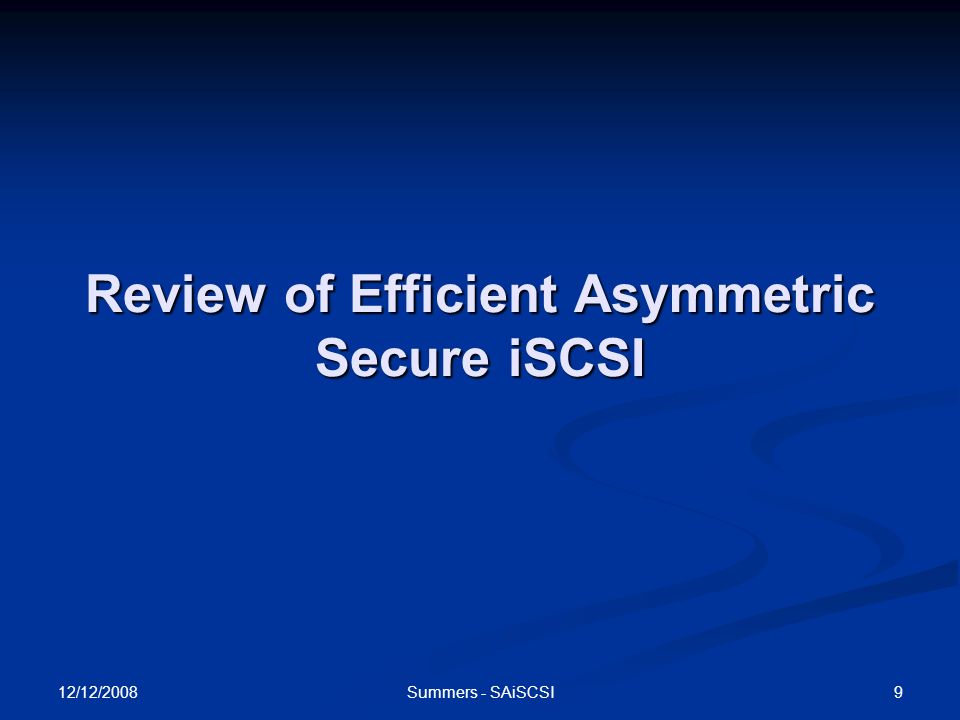 Review of Efficient Asymmetric Secure iSCSI

12/12/2008

Summers - SAiSCSI

9